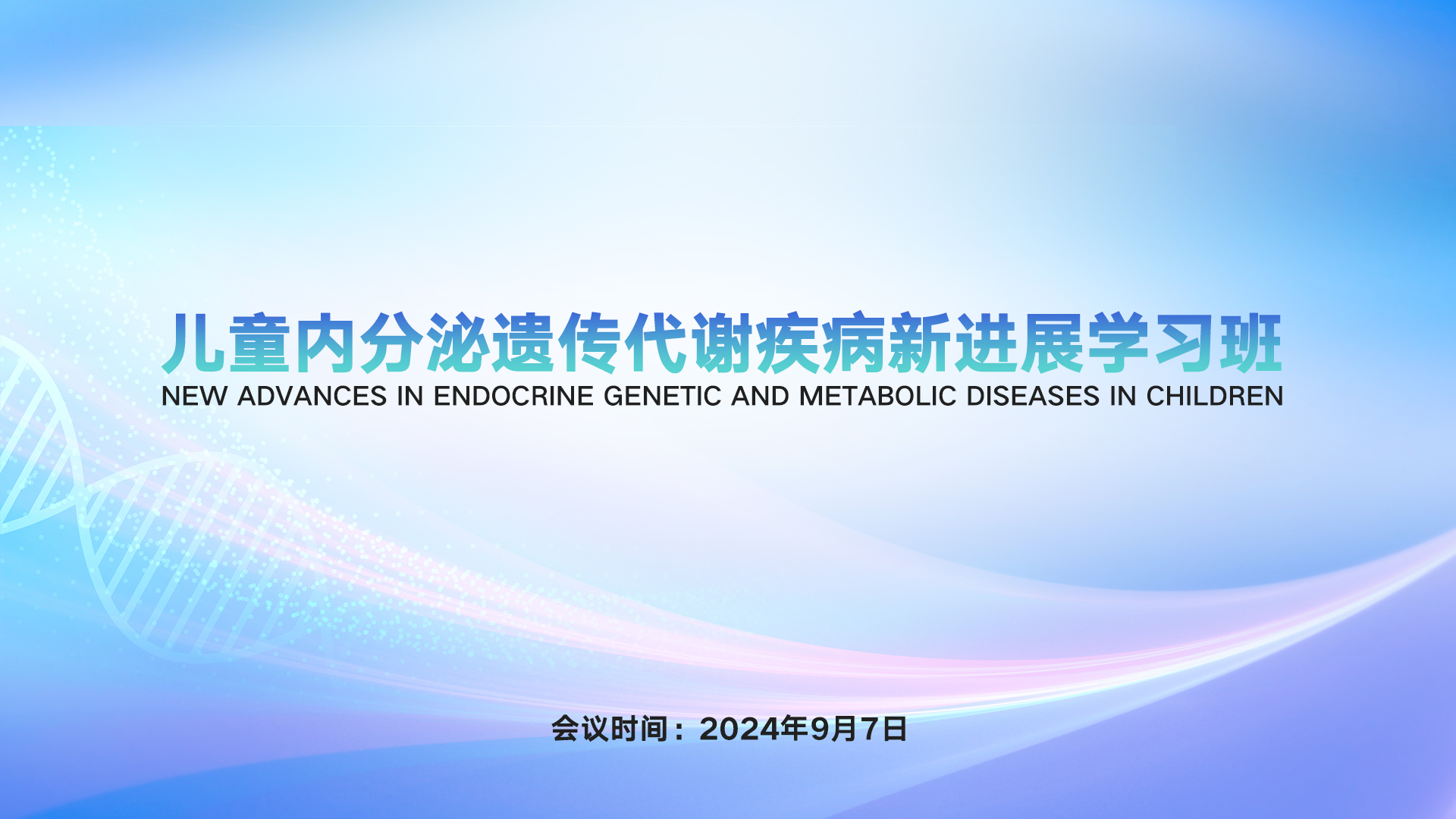 儿童内分泌遗传代谢疾病新进展学习班
NEW ADVANCES IN ENDOCRINE GENETIC AND METABOLIC DISEASES IN CHILDREN

会议时间：2024年9月7日